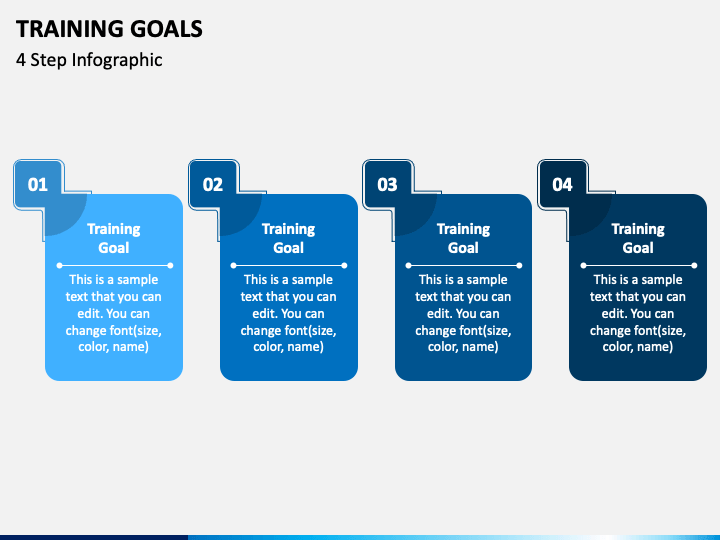 TRAINING GOALS
4 Step Infographic

01
Training Goal
This is a sample text that you can edit. You can change font(size, color, name)

02
Training Goal
This is a sample text that you can edit. You can change font(size, color, name)

03
Training Goal
This is a sample text that you can edit. You can change font(size, color, name)

04
Training Goal
This is a sample text that you can edit. You can change font(size, color, name)